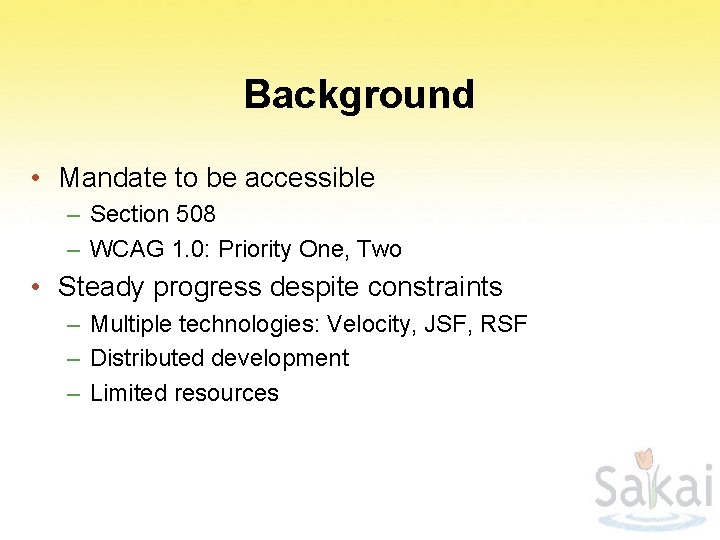 Background

• Mandate to be accessible
– Section 508
– WCAG 1.0: Priority One, Two

• Steady progress despite constraints
– Multiple technologies: Velocity, JSF, RSF
– Distributed development
– Limited resources

Sakai